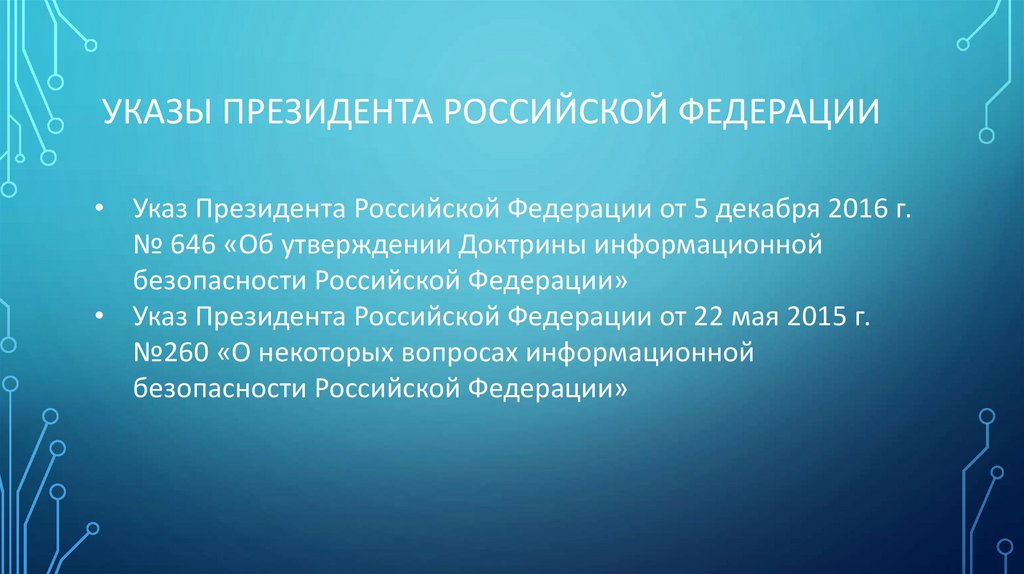 УКАЗЫ ПРЕЗИДЕНТА РОССИЙСКОЙ ФЕДЕРАЦИИ

• Указ Президента Российской Федерации от 5 декабря 2016 г. № 646 «Об утверждении Доктрины информационной безопасности Российской Федерации»
• Указ Президента Российской Федерации от 22 мая 2015 г. №260 «О некоторых вопросах информационной безопасности Российской Федерации»